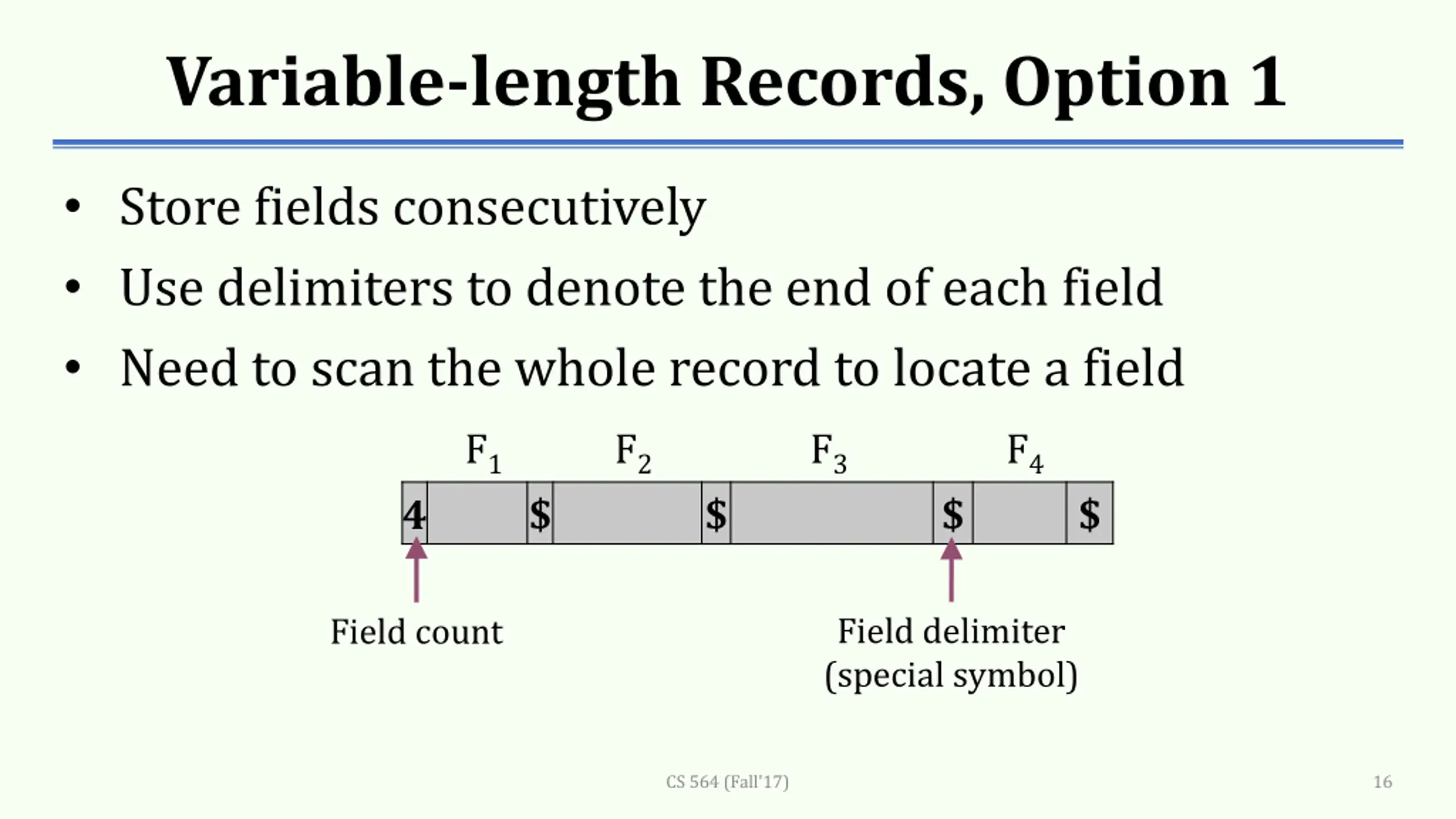 Variable-length Records, Option 1

• Store fields consecutively
• Use delimiters to denote the end of each field
• Need to scan the whole record to locate a field

$F_1$ $F_2$ $F_3$ $F_4$

4 \$ \$ \$ \$

Field count

Field delimiter (special symbol)

CS 564 (Fall'17)

16